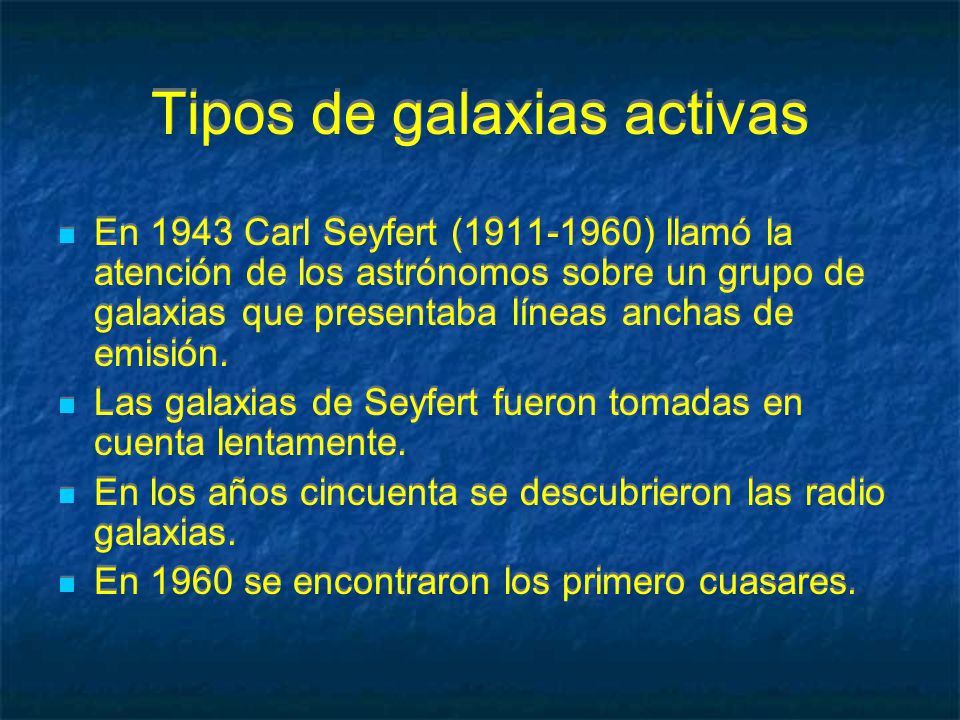 Tipos de galaxias activas

En 1943 Carl Seyfert (1911-1960) llamó la atención de los astrónomos sobre un grupo de galaxias que presentaba líneas anchas de emisión.

Las galaxias de Seyfert fueron tomadas en cuenta lentamente.

En los años cincuenta se descubrieron las radio galaxias.

En 1960 se encontraron los primero cuasares.